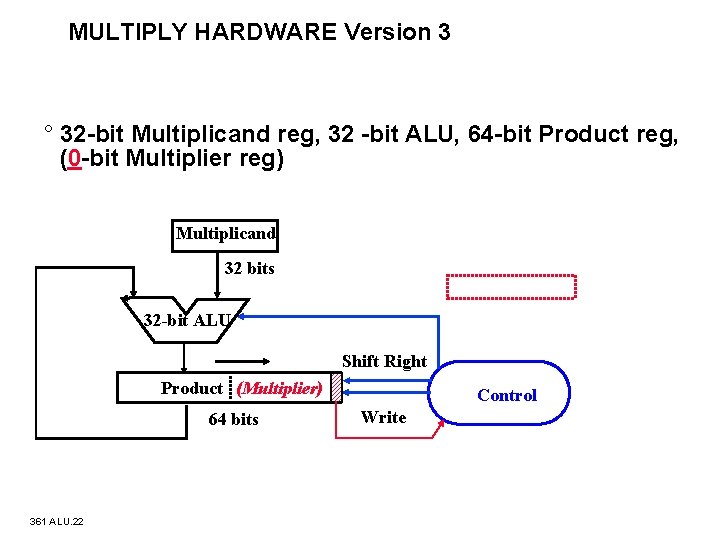 MULTIPLY HARDWARE Version 3

° 32-bit Multiplicand reg, 32 -bit ALU, 64-bit Product reg, (0-bit Multiplier reg)

Multiplicand

32 bits

32-bit ALU

Shift Right

Product (Multiplier)

Control

64 bits

Write

361 ALU.22